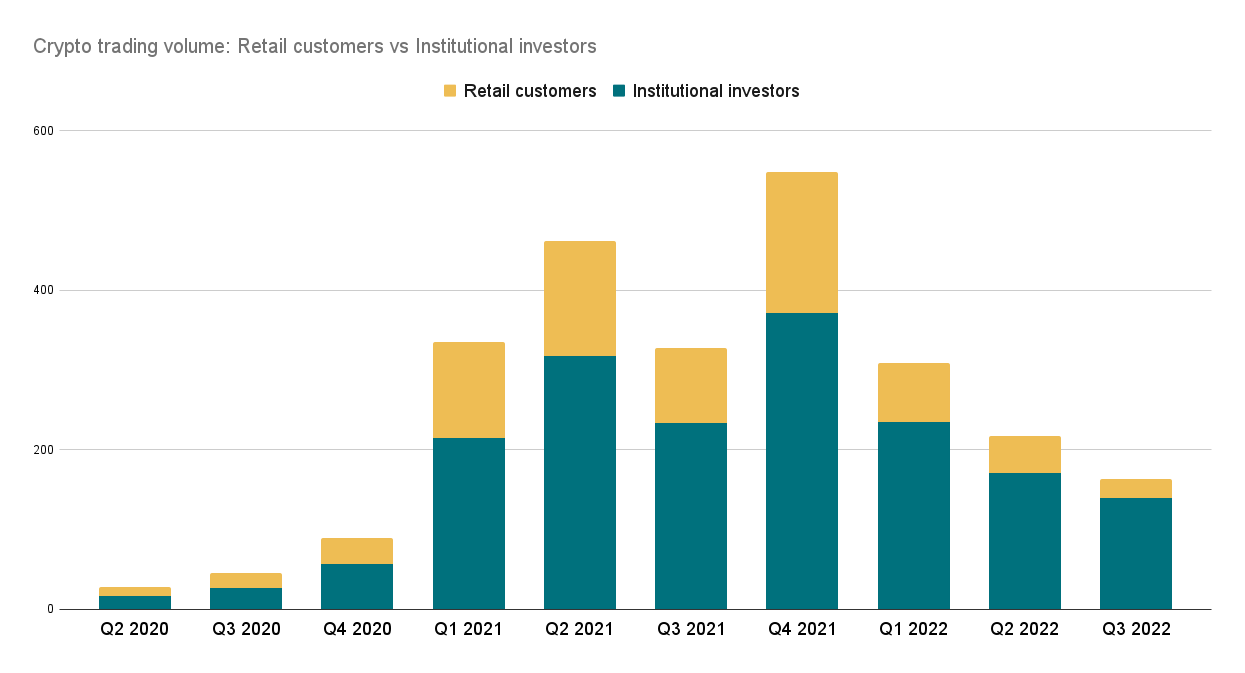 Crypto trading volume: Retail customers vs Institutional investors

Retail customers Institutional investors

600
400
200
0

Q2 2020 Q3 2020 Q4 2020 Q1 2021 Q2 2021 Q3 2021 Q4 2021 Q1 2022 Q2 2022 Q3 2022